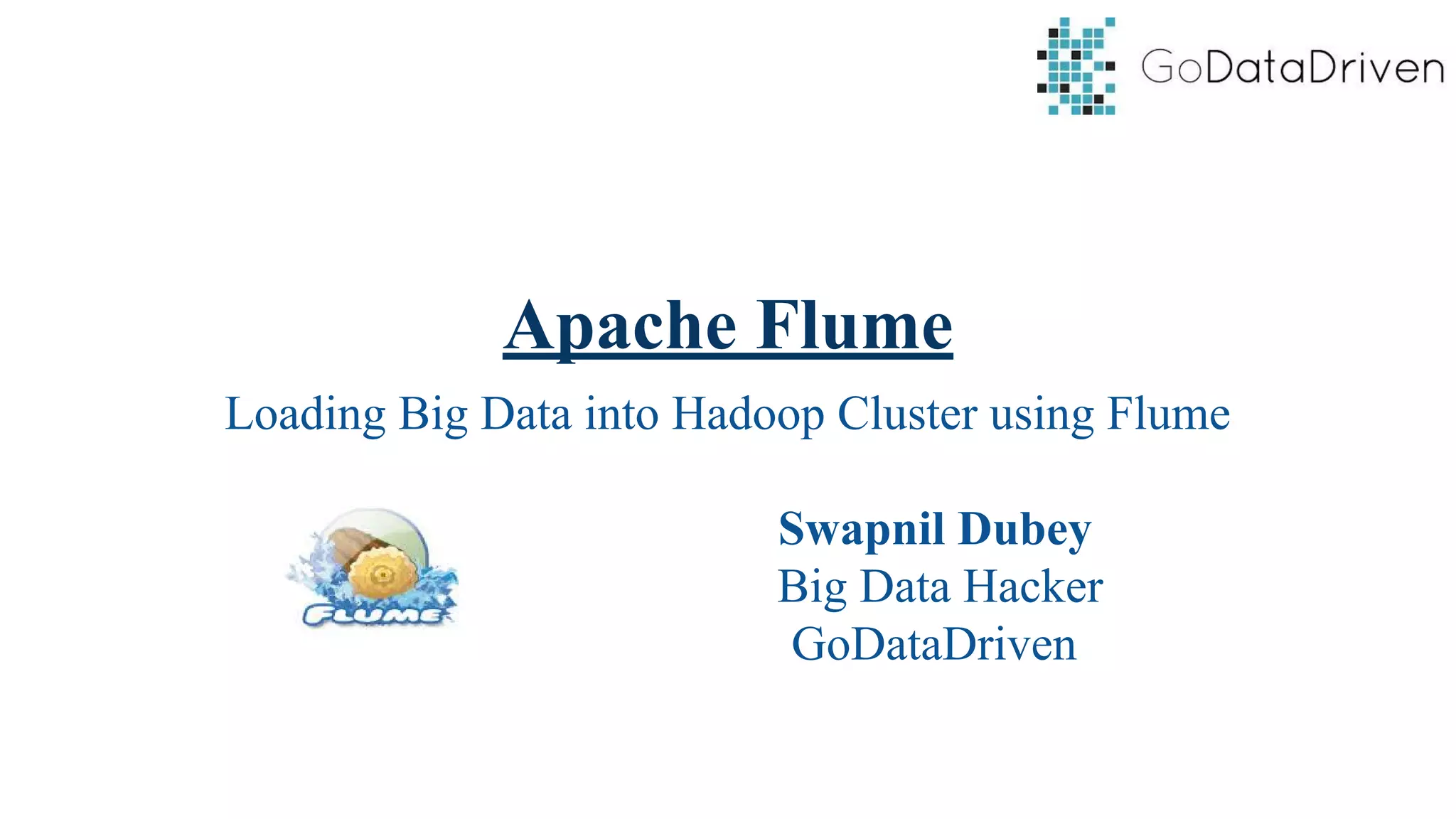 GoDataDriven

Apache Flume

Loading Big Data into Hadoop Cluster using Flume

FLUME

Swapnil Dubey
Big Data Hacker
GoDataDriven